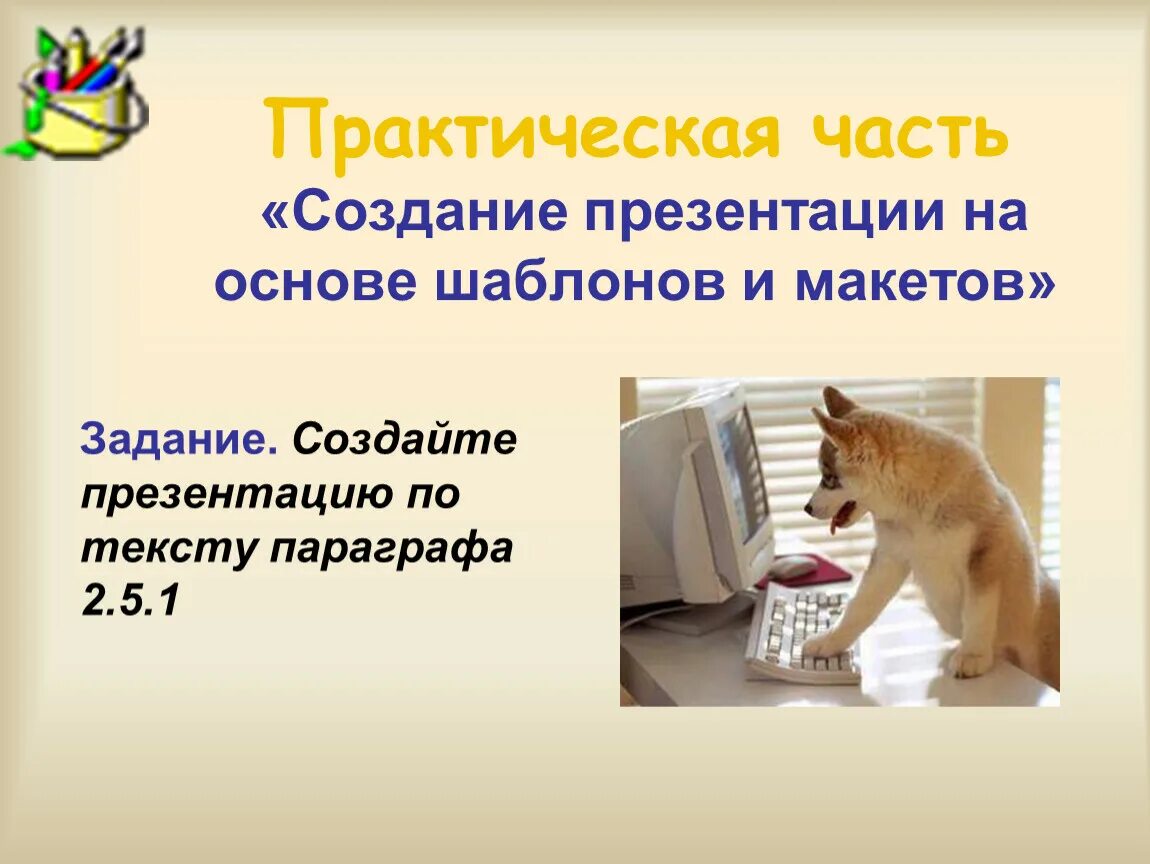 Практическая часть
«Создание презентации на основе шаблонов и макетов»

Задание. Создайте презентацию по тексту параграфа 2.5.1